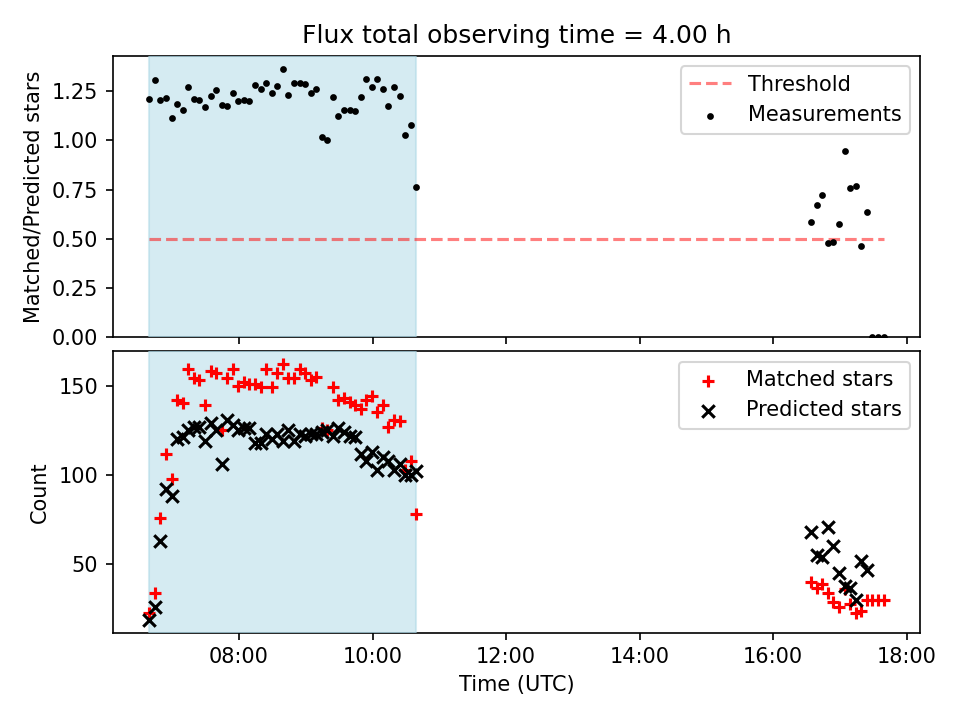 Flux total observing time = 4.00 h

Matched/Predicted stars

1.25
1.00
0.75
0.50
0.25
0.00

Threshold
Measurements

Count

150
100
50

Matched stars
Predicted stars

08:00
10:00
12:00
14:00
16:00
18:00

Time (UTC)